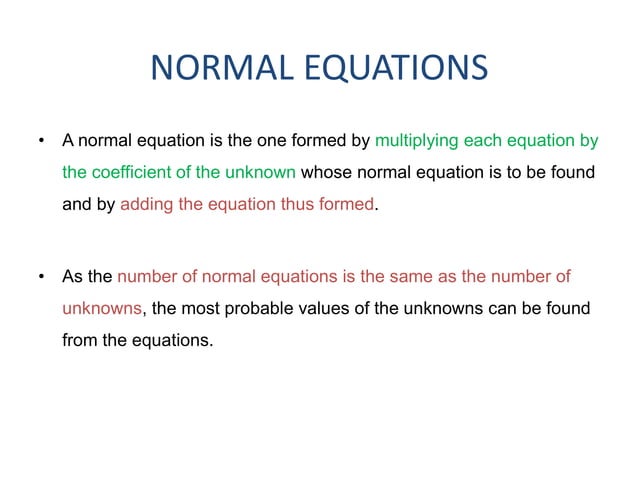 NORMAL EQUATIONS

• A normal equation is the one formed by multiplying each equation by the coefficient of the unknown whose normal equation is to be found and by adding the equation thus formed.

• As the number of normal equations is the same as the number of unknowns, the most probable values of the unknowns can be found from the equations.